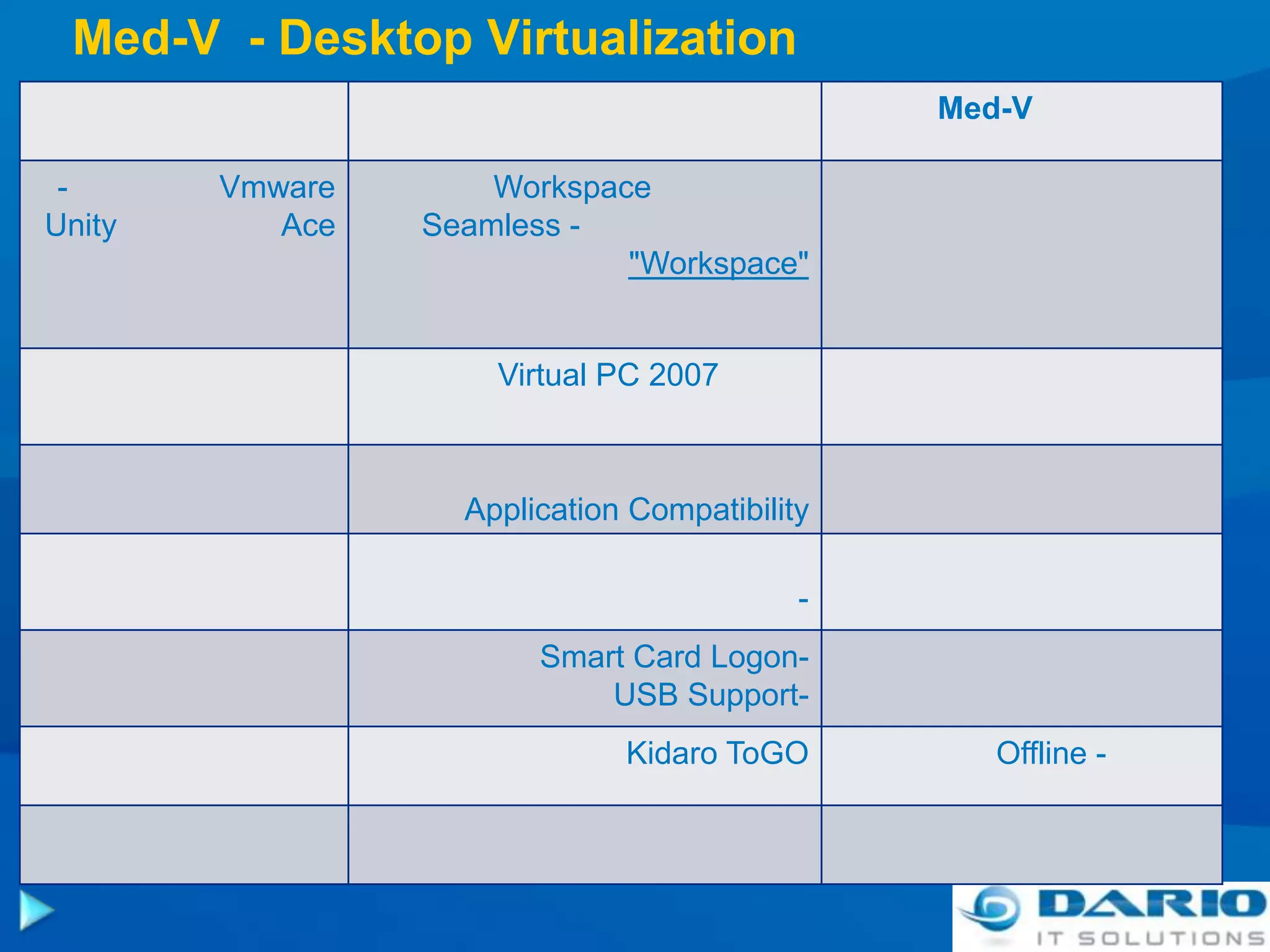 Med-V - Desktop Virtualization

| | | Med-V |
|---|---|---|
| - Vmware Unity Ace | Workspace Seamless - "Workspace" | |
| | Virtual PC 2007 | |
| | Application Compatibility | |
| | - | |
| | Smart Card Logon- USB Support- | |
| | Kidaro ToGO | Offline - |
| | | |

DARIO IT SOLUTIONS